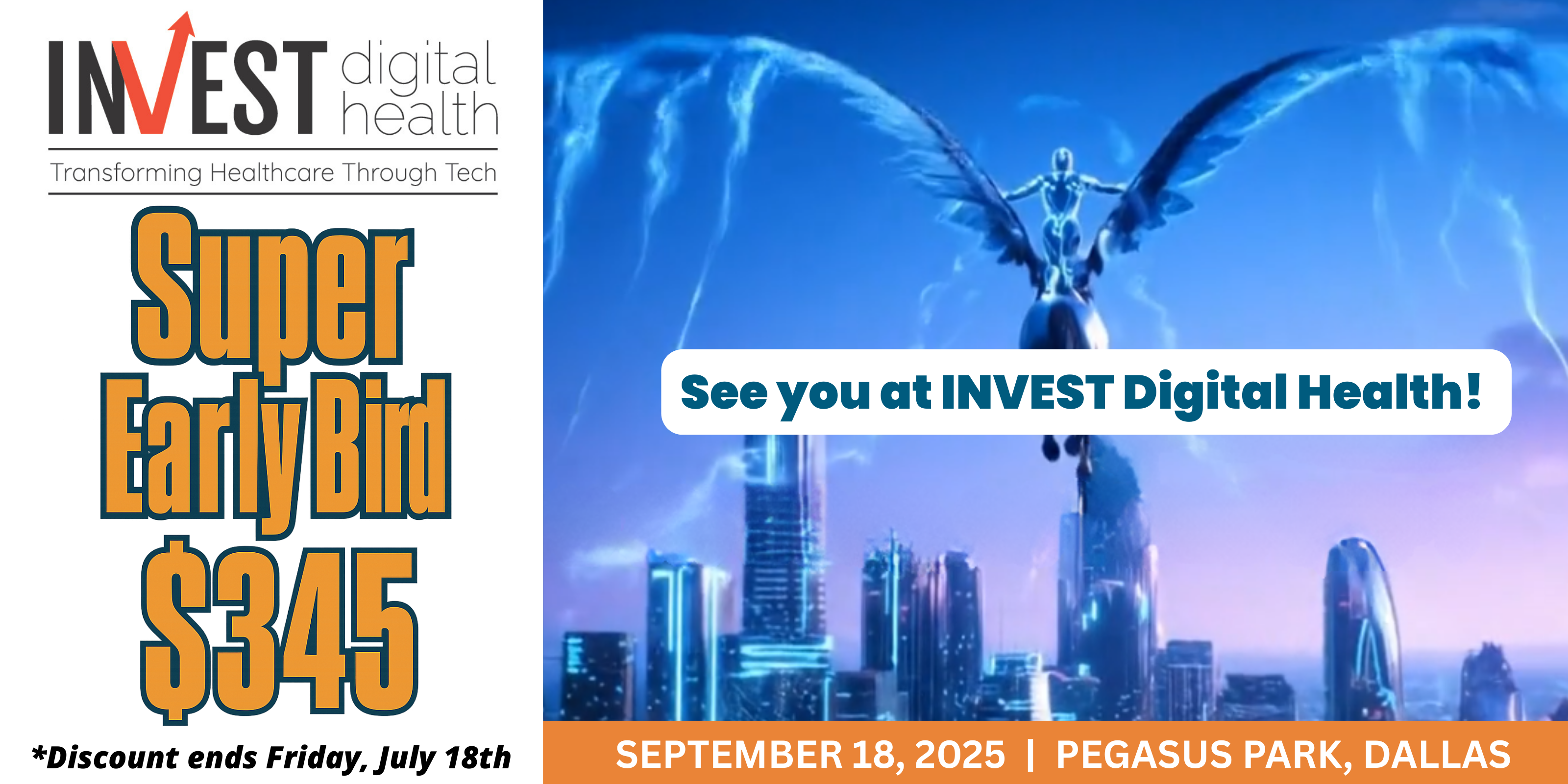 INVEST digital health

Transforming Healthcare Through Tech

Super Early Bird $345

*Discount ends Friday, July 18th

See you at INVEST Digital Health!

SEPTEMBER 18, 2025 | PEGASUS PARK, DALLAS